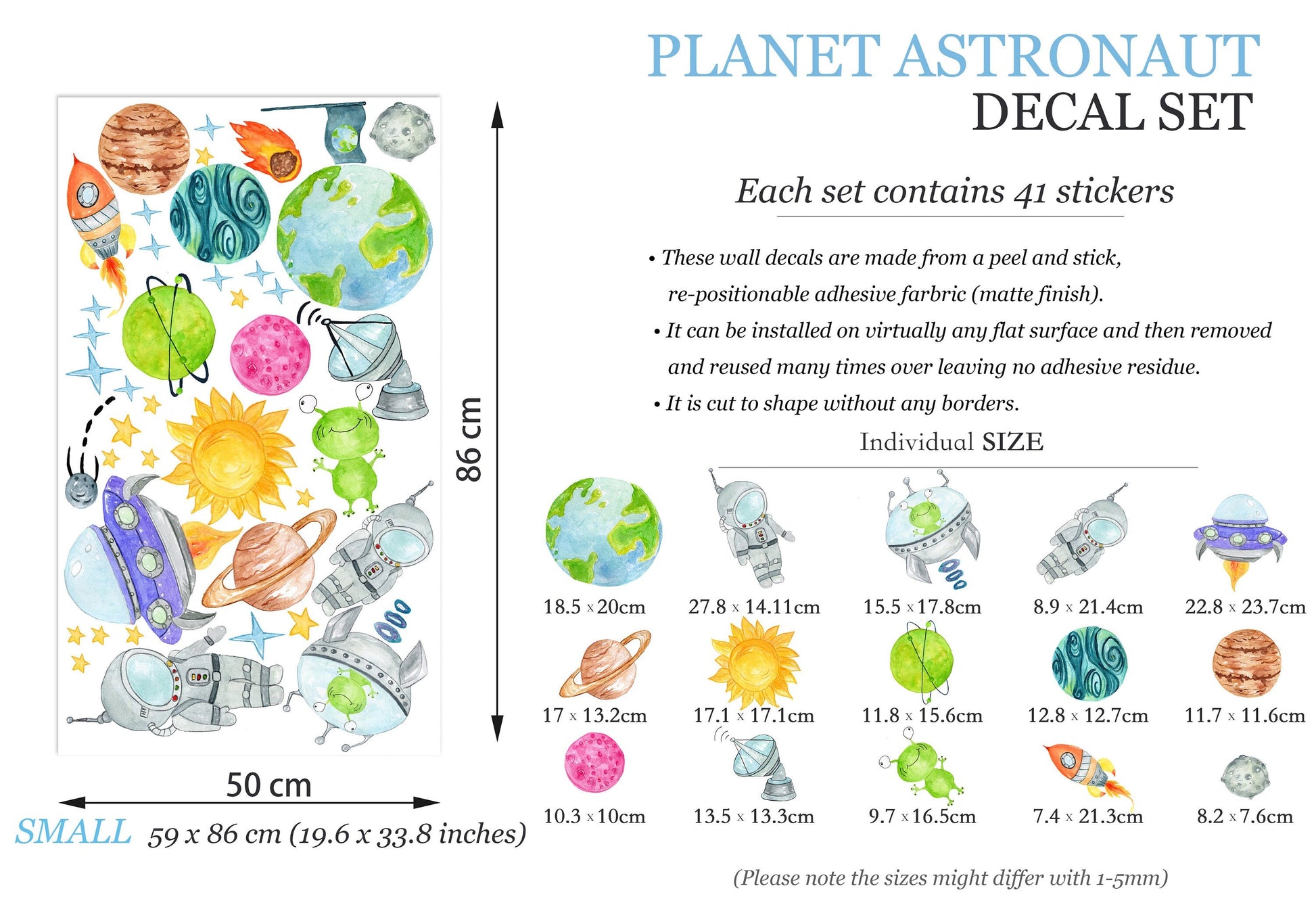 PLANET ASTRONAUT
DECAL SET

86 cm

50 cm

SMALL 59 x 86 cm (19.6 x 33.8 inches)

Each set contains 41 stickers

• These wall decals are made from a peel and stick, re-positionable adhesive farbric (matte finish).

• It can be installed on virtually any flat surface and then removed and reused many times over leaving no adhesive residue.

• It is cut to shape without any borders.

Individual SIZE

18.5 x 20cm
27.8 x 14.11cm
15.5 x 17.8cm
8.9 x 21.4cm
22.8 x 23.7cm
17 x 13.2cm
17.1 x 17.1cm
11.8 x 15.6cm
12.8 x 12.7cm
11.7 x 11.6cm
10.3 x 10cm
13.5 x 13.3cm
9.7 x 16.5cm
7.4 x 21.3cm
8.2 x 7.6cm

(Please note the sizes might differ with 1-5mm)